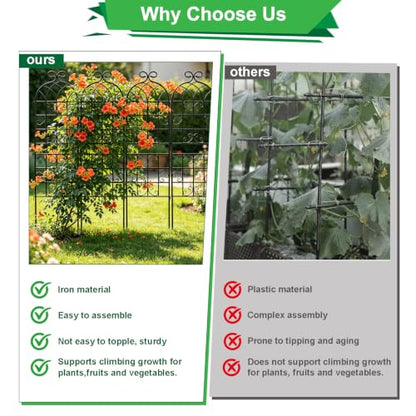 Why Choose Us

ours

Iron material

Easy to assemble

Not easy to topple, sturdy

Supports climbing growth for plants,fruits and vegetables.

others

Plastic material

Complex assembly

Prone to tipping and aging

Does not support climbing growth for plants, fruits and vegetables.